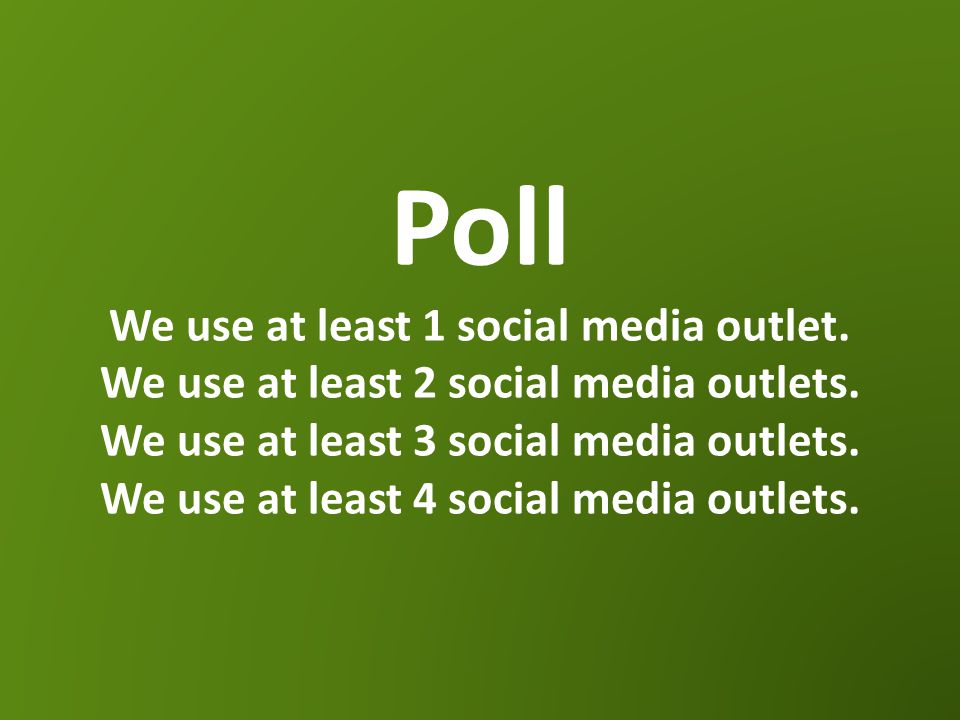 Poll

We use at least 1 social media outlet.
We use at least 2 social media outlets.
We use at least 3 social media outlets.
We use at least 4 social media outlets.